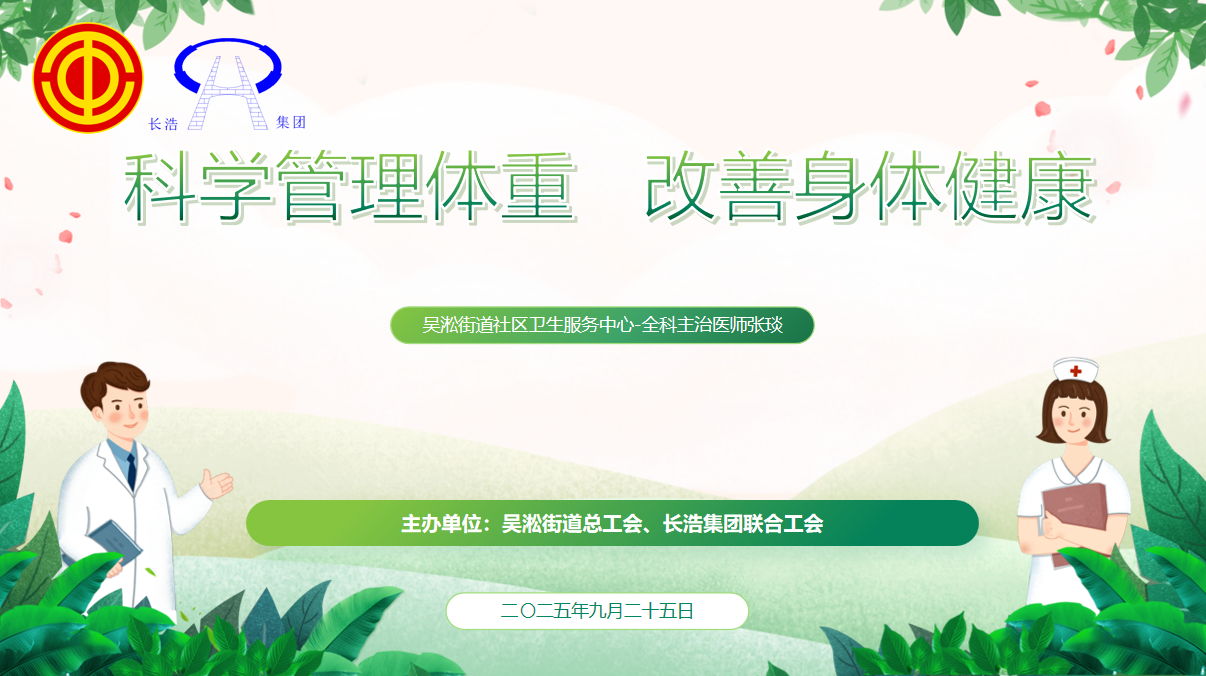 长浩 集团

科学管理体重　改善身体健康

吴淞街道社区卫生服务中心-全科主治医师张琰

主办单位：吴淞街道总工会、长浩集团联合工会

二〇二五年九月二十五日